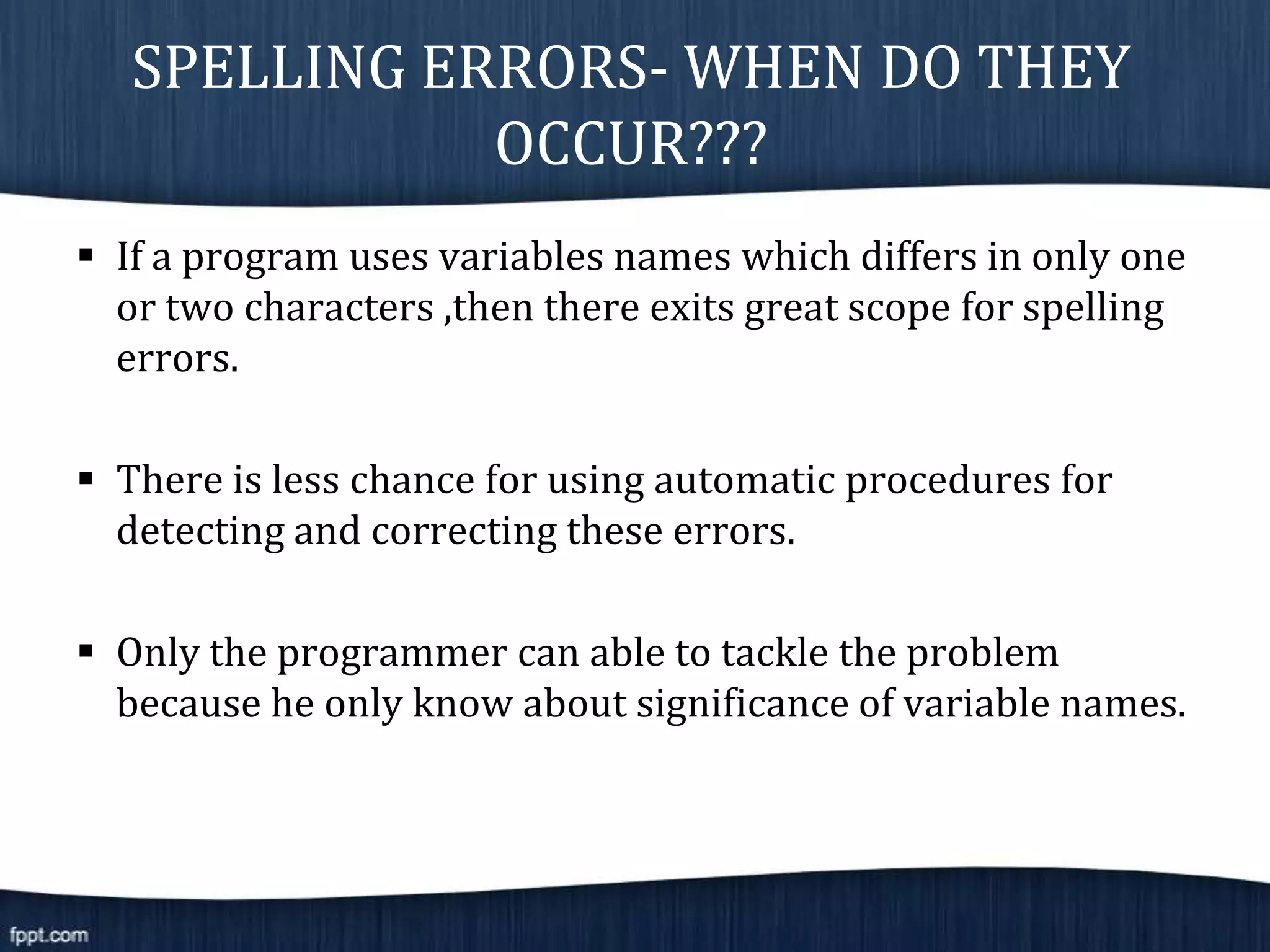 SPELLING ERRORS- WHEN DO THEY OCCUR???

▪ If a program uses variables names which differs in only one or two characters ,then there exits great scope for spelling errors.

▪ There is less chance for using automatic procedures for detecting and correcting these errors.

▪ Only the programmer can able to tackle the problem because he only know about significance of variable names.

fppt.com